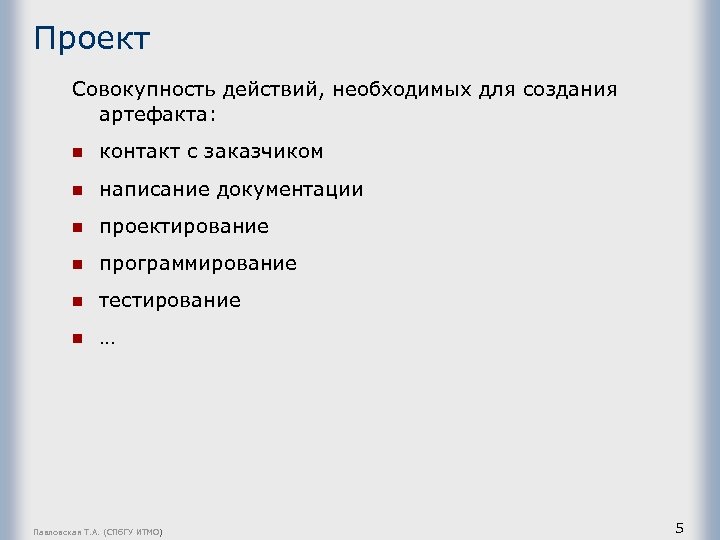 Проект

Совокупность действий, необходимых для создания артефакта:

- контакт с заказчиком
- написание документации
- проектирование
- программирование
- тестирование
- …

Павловская Т.А. (СПбГУ ИТМО)

5